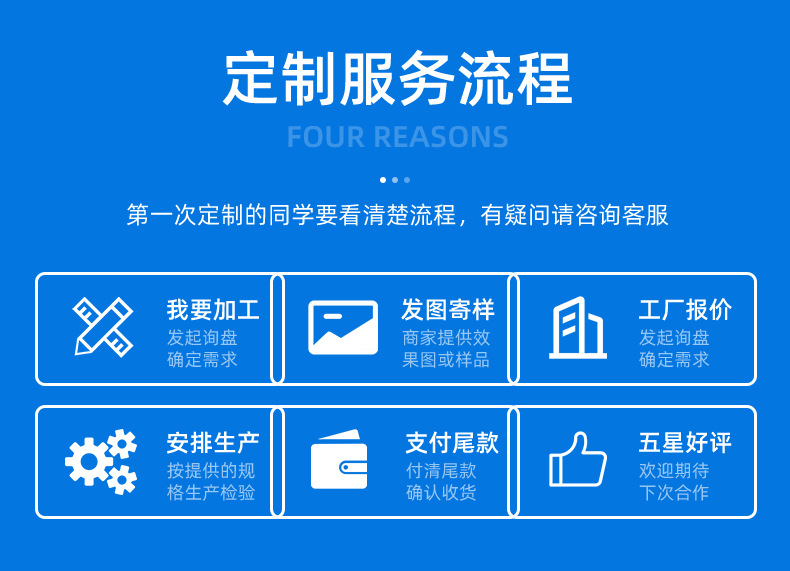 定制服务流程

FOUR REASONS

第一次定制的同学要看清楚流程，有疑问请咨询客服

我要加工
发起询盘
确定需求

发图寄样
商家提供效果图或样品

工厂报价
发起询盘
确定需求

安排生产
按提供的规格生产检验

支付尾款
付清尾款
确认收货

五星好评
欢迎期待
下次合作